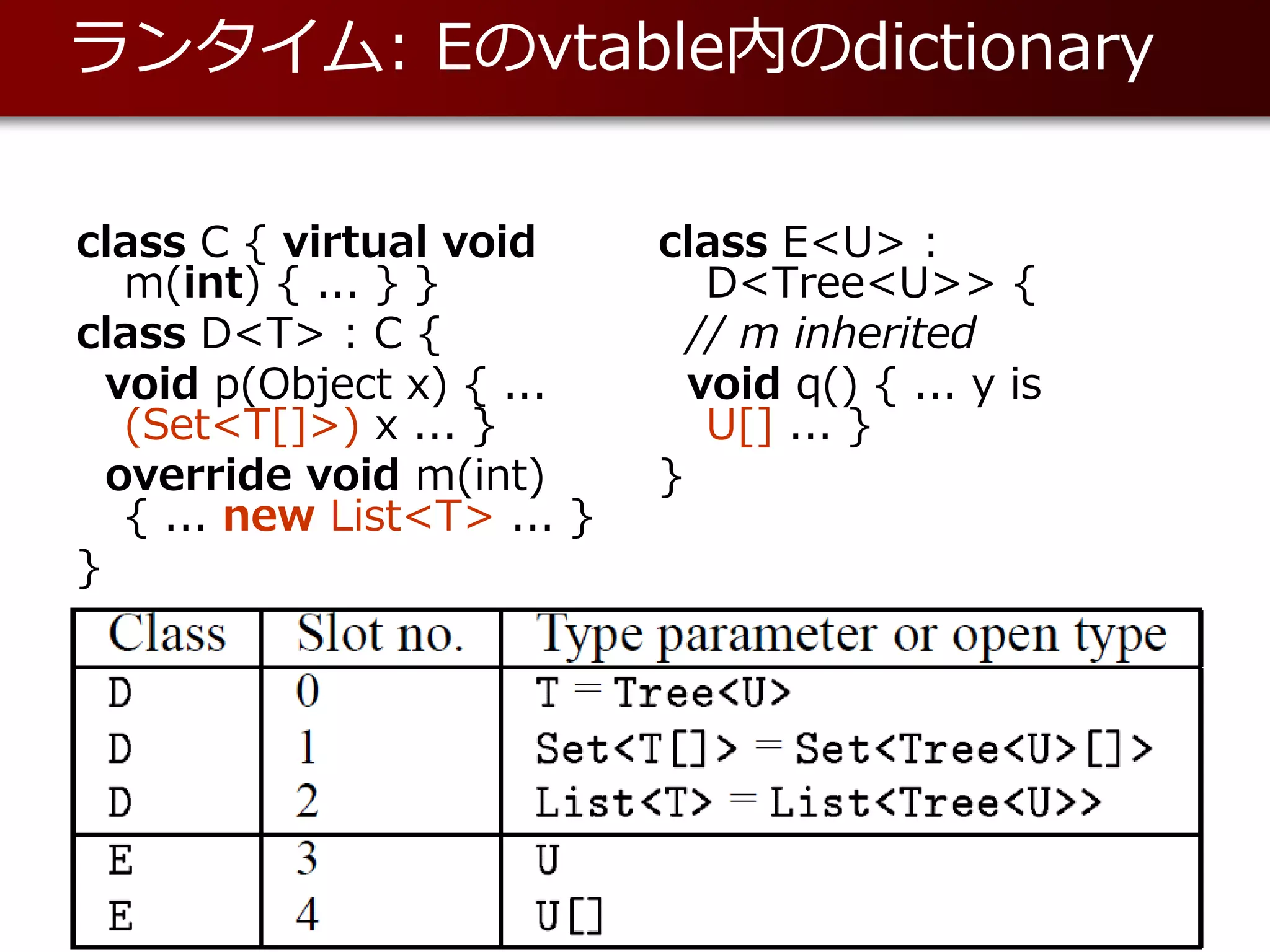 ランタイム: Eのvtable内のdictionary

class C { virtual void m(int) { … } }
class D<T> : C {
void p(Object x) { … (Set<T[]>) x … }
override void m(int) { … new List<T> … }
}

class E<U> : D<Tree<U>> {
// m inherited
void q() { … y is U[] … }
}

| Class | Slot no. | Type parameter or open type |
|---|---|---|
| D | 0 | T = Tree<U> |
| D | 1 | Set<T[]> = Set<Tree<U>[]> |
| D | 2 | List<T> = List<Tree<U>> |
| E | 3 | U |
| E | 4 | U[] |